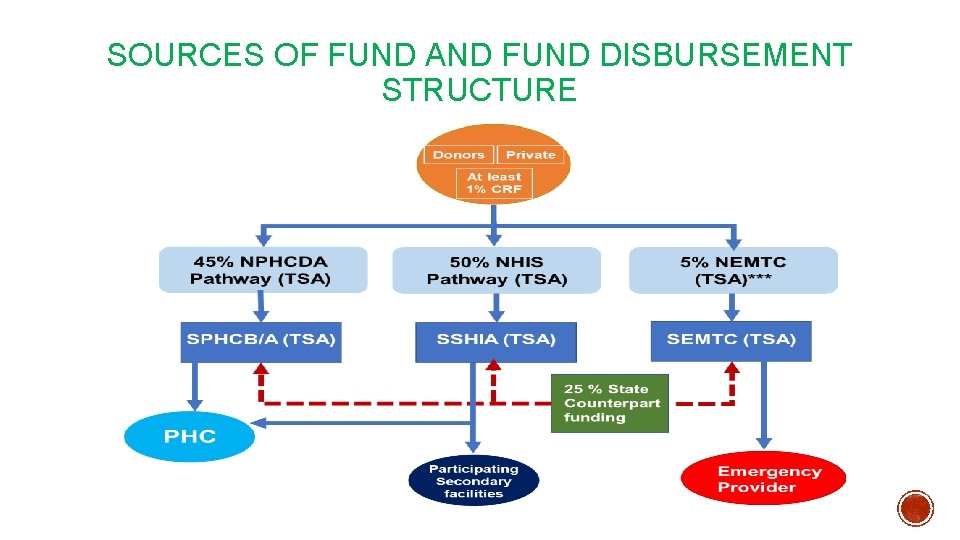 SOURCES OF FUND AND FUND DISBURSEMENT STRUCTURE

Donors
Private
At least 1% CRF

45% NPHCDA Pathway (TSA)
50% NHIS Pathway (TSA)
5% NEMTC (TSA)***

SPHCB/A (TSA)
SSHIA (TSA)
SEMTC (TSA)

25 % State Counterpart funding

PHC
Participating Secondary facilities
Emergency Provider